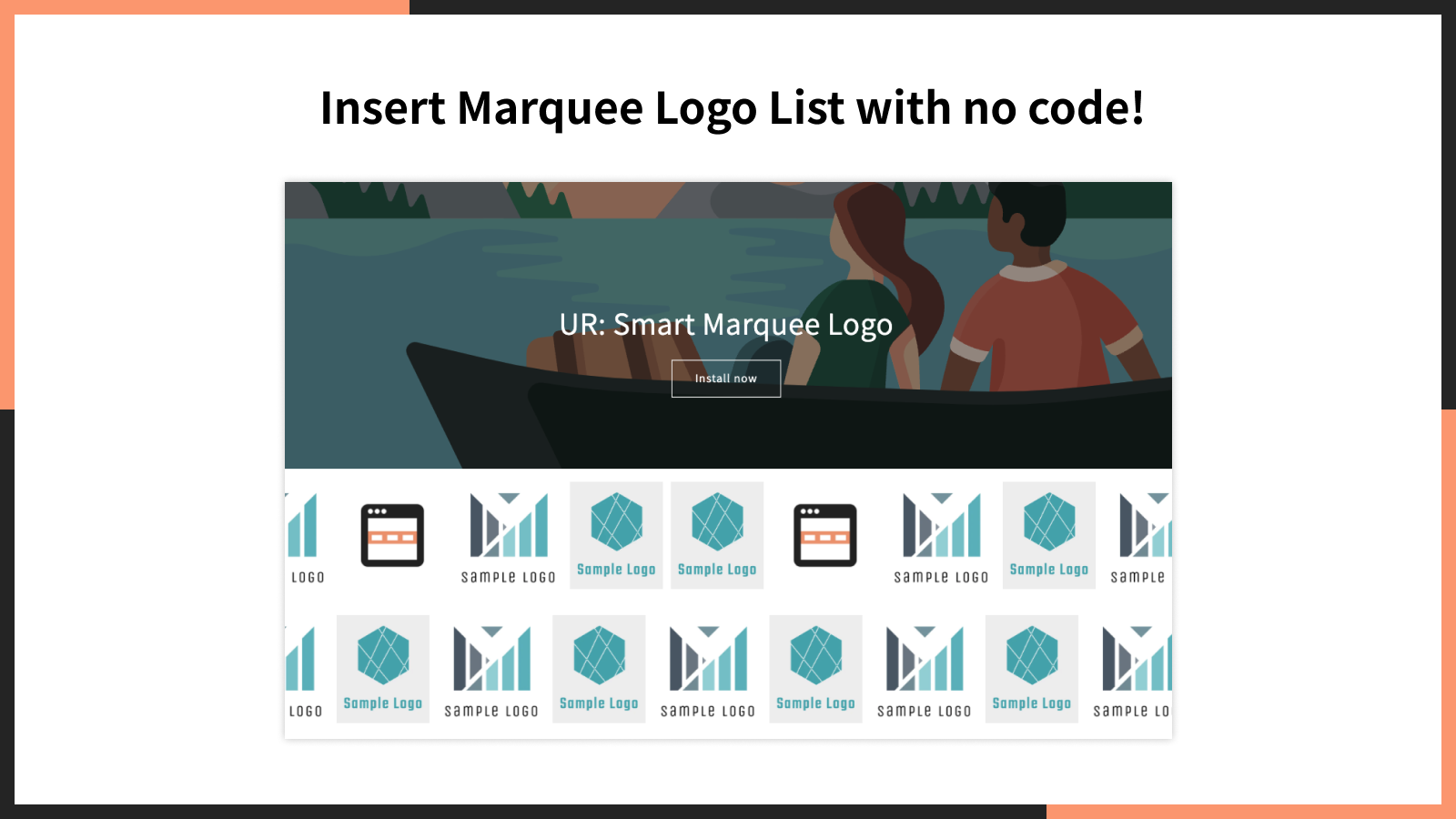 Insert Marquee Logo List with no code!

UR: Smart Marquee Logo

Install now

LOGO SAMPLE LOGO Sample Logo Sample Logo SAMPLE LOGO Sample Logo SAMPLE

LOGO Sample Logo SAMPLE LOGO Sample Logo SAMPLE LOGO Sample Logo SAMPLE LOGO Sample Logo SAMPLE LO